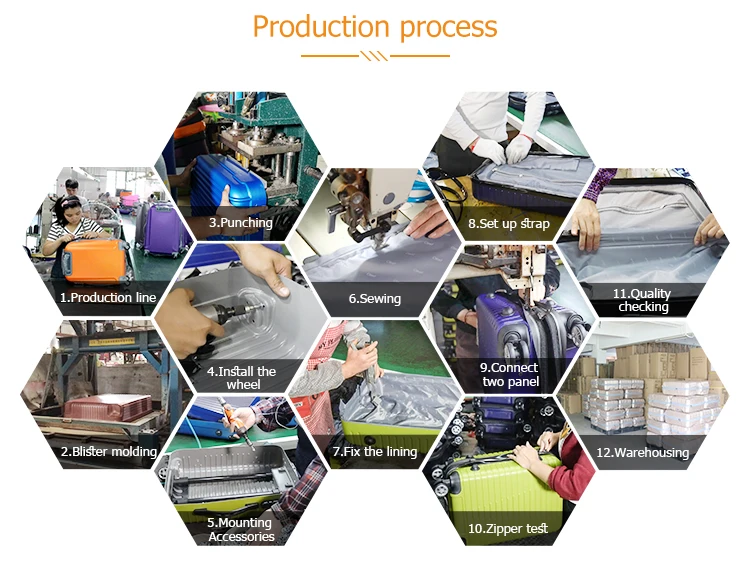 Production process

1.Production line

2.Blister molding

3.Punching

4.Install the wheel

5.Mounting Accessories

6.Sewing

7.Fix the lining

8.Set up strap

9.Connect two panel

10.Zipper test

11.Quality checking

12.Warehousing